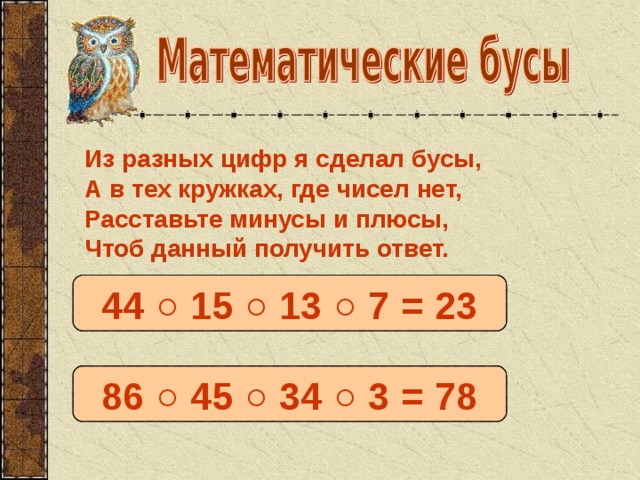 Математические бусы

Из разных цифр я сделал бусы,
А в тех кружках, где чисел нет,
Расставьте минусы и плюсы,
Чтоб данный получить ответ.

$44 \circ 15 \circ 13 \circ 7 = 23$

$86 \circ 45 \circ 34 \circ 3 = 78$